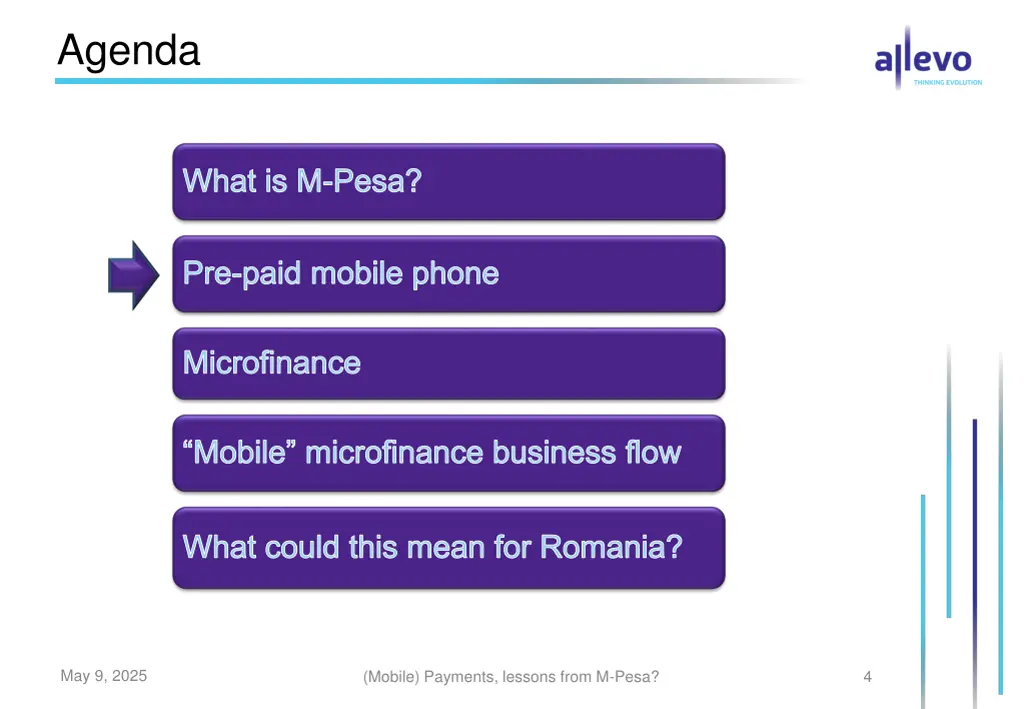 Agenda

allevo
THINKING EVOLUTION

What is M-Pesa?

Pre-paid mobile phone

Microfinance

“Mobile” microfinance business flow

What could this mean for Romania?

May 9, 2025

(Mobile) Payments, lessons from M-Pesa?

4